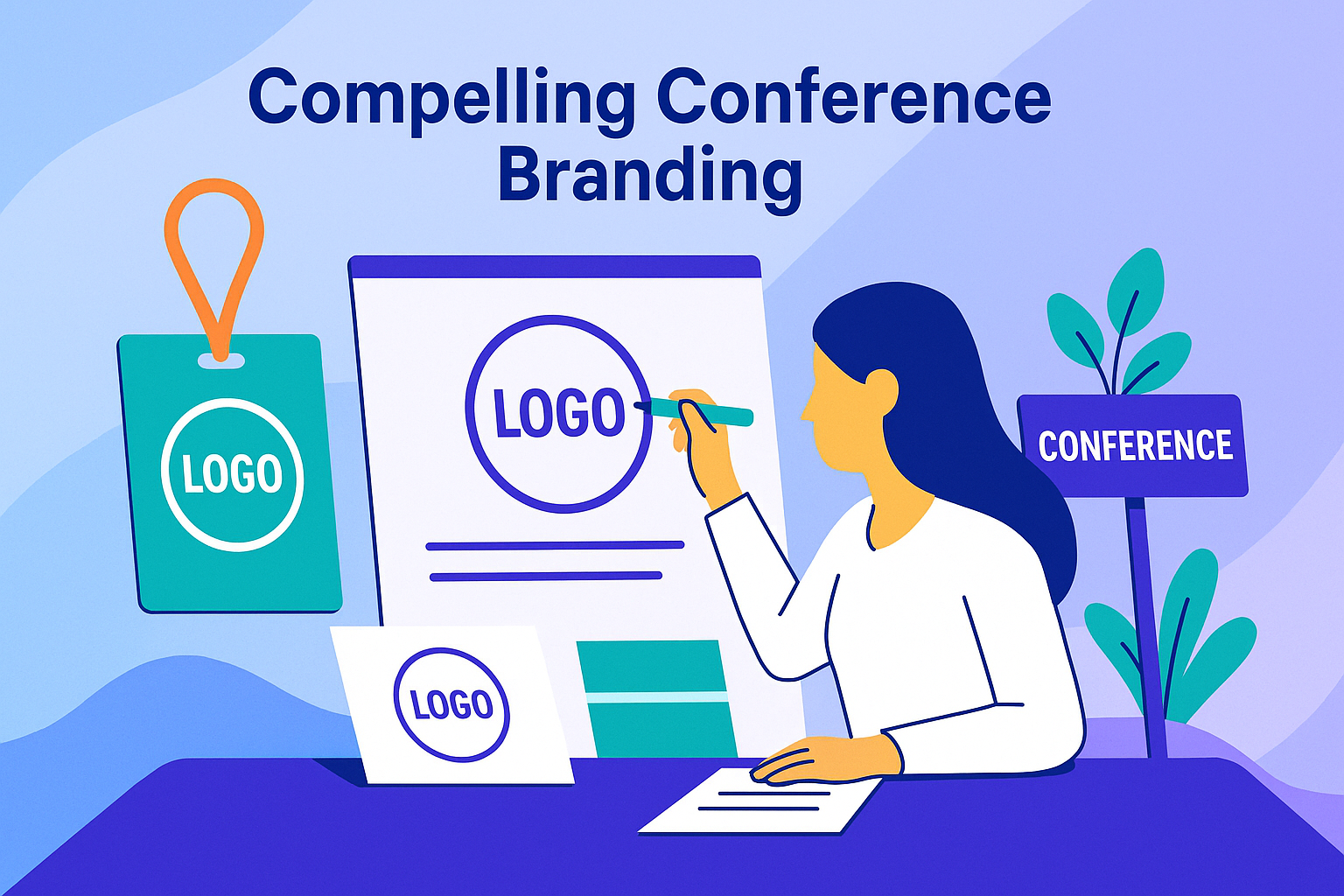 Compelling Conference Branding

LOGO

LOGO

CONFERENCE

LOGO